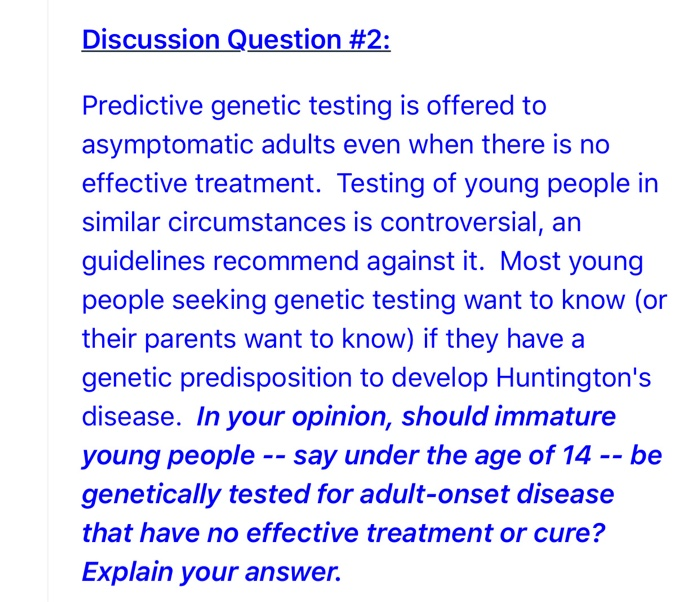 Discussion Question #2:

Predictive genetic testing is offered to asymptomatic adults even when there is no effective treatment. Testing of young people in similar circumstances is controversial, an guidelines recommend against it. Most young people seeking genetic testing want to know (or their parents want to know) if they have a genetic predisposition to develop Huntington's disease. In your opinion, should immature young people -- say under the age of 14 -- be genetically tested for adult-onset disease that have no effective treatment or cure? Explain your answer.